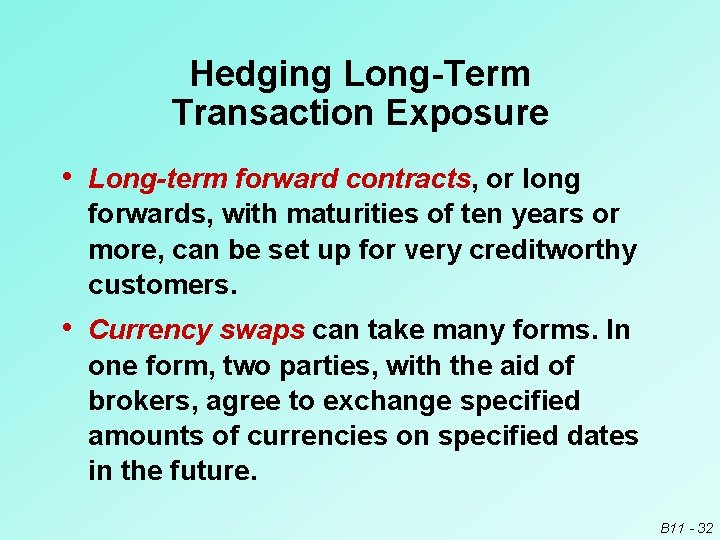 Hedging Long-Term Transaction Exposure

• Long-term forward contracts, or long forwards, with maturities of ten years or more, can be set up for very creditworthy customers.

• Currency swaps can take many forms. In one form, two parties, with the aid of brokers, agree to exchange specified amounts of currencies on specified dates in the future.

B11 - 32